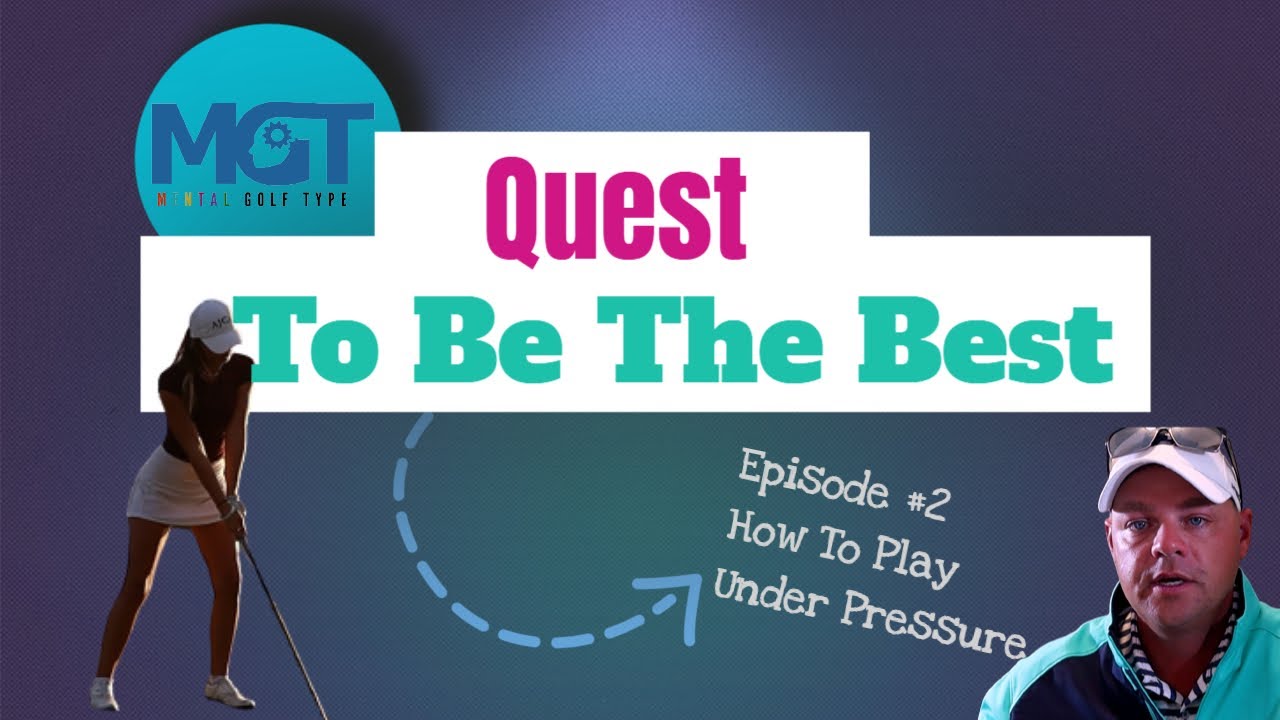 MGT
MENTAL GOLF TYPE

Quest
To Be The Best

Episode #2
How To Play
Under Pressure.